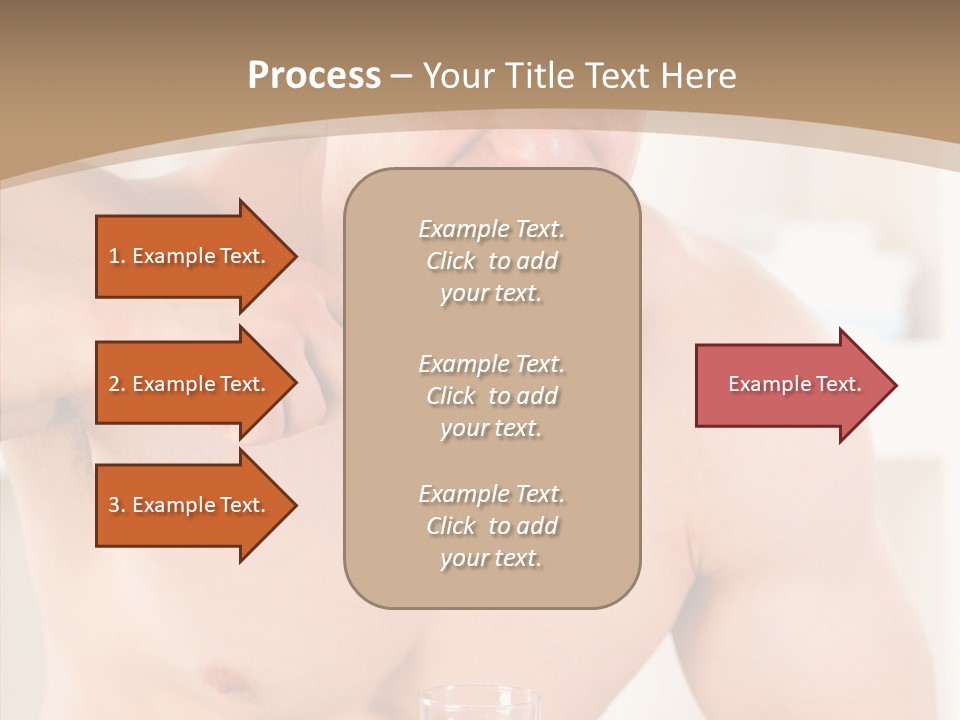 Process – Your Title Text Here

1. Example Text.

2. Example Text.

3. Example Text.

Example Text. Click to add your text.

Example Text. Click to add your text.

Example Text. Click to add your text.

Example Text.